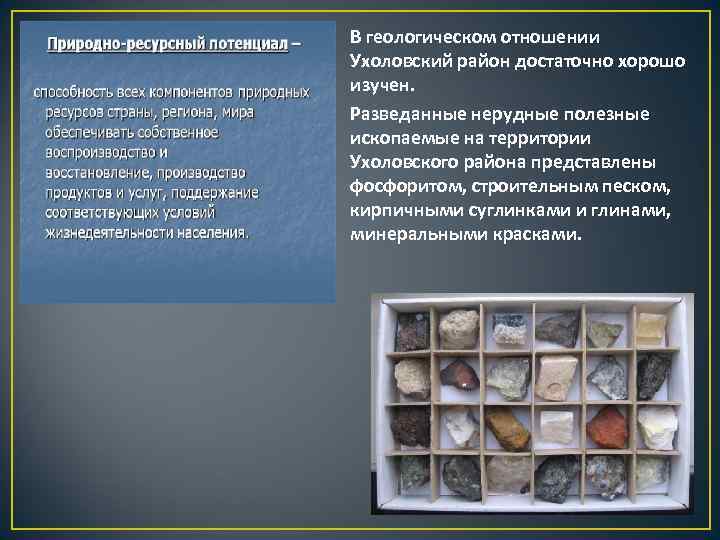 Природно-ресурсный потенциал –

способность всех компонентов природных ресурсов страны, региона, мира обеспечивать собственное воспроизводство и восстановление, производство продуктов и услуг, поддержание соответствующих условий жизнедеятельности населения.

В геологическом отношении Ухоловский район достаточно хорошо изучен.

Разведанные нерудные полезные ископаемые на территории Ухоловского района представлены фосфоритом, строительным песком, кирпичными суглинками и глинами, минеральными красками.